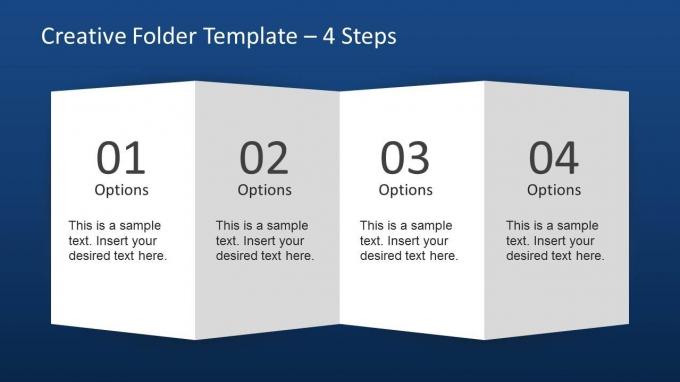 Creative Folder Template – 4 Steps

01
Options

This is a sample text. Insert your desired text here.

02
Options

This is a sample text. Insert your desired text here.

03
Options

This is a sample text. Insert your desired text here.

04
Options

This is a sample text. Insert your desired text here.